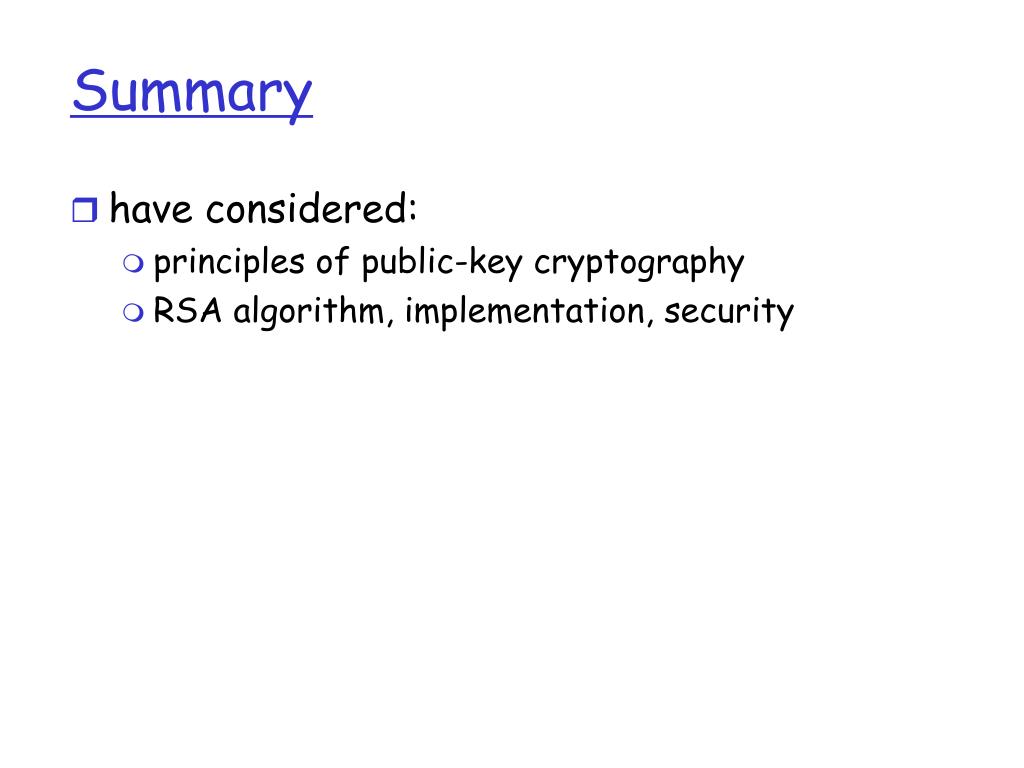 Summary

have considered:

principles of public-key cryptography

RSA algorithm, implementation, security